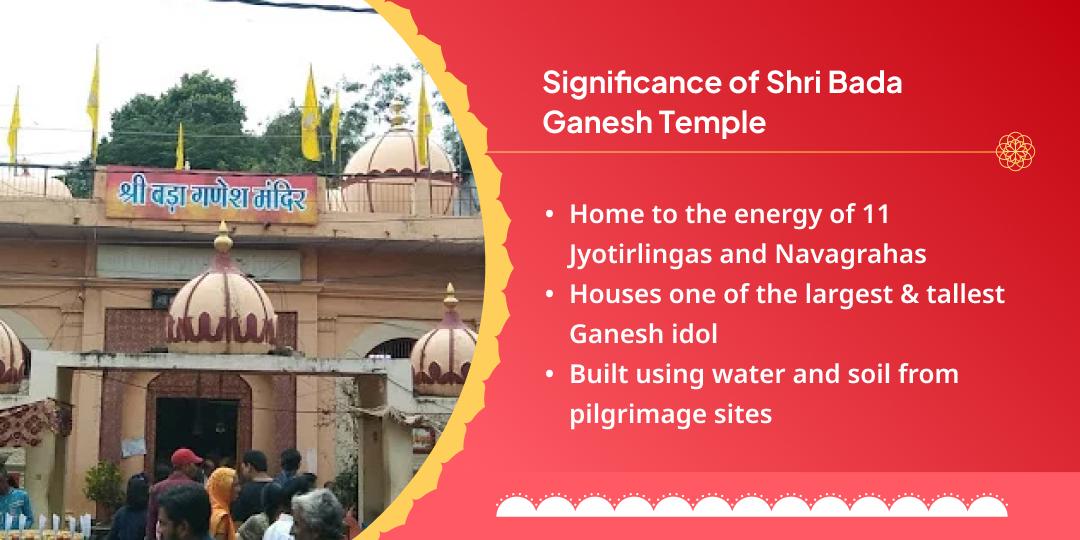 श्री बड़ा गणेश मंदिर

Significance of Shri Bada Ganesh Temple

• Home to the energy of 11 Jyotirlingas and Navagrahas
• Houses one of the largest & tallest Ganesh idol
• Built using water and soil from pilgrimage sites